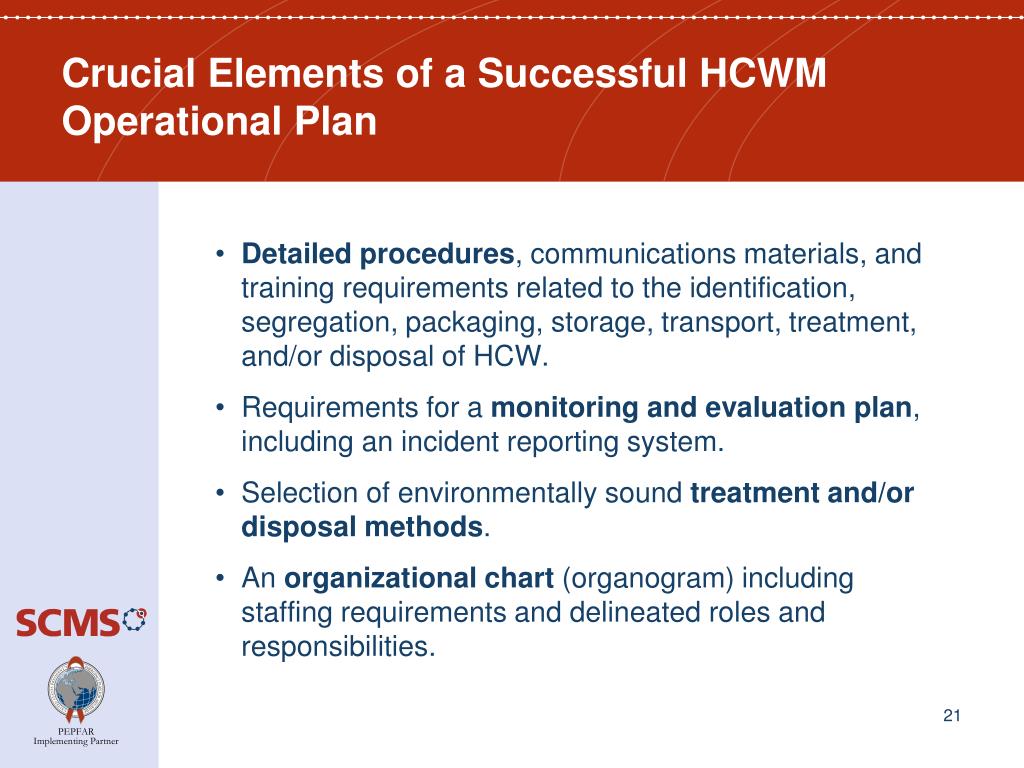 Crucial Elements of a Successful HCWM Operational Plan

• Detailed procedures, communications materials, and training requirements related to the identification, segregation, packaging, storage, transport, treatment, and/or disposal of HCW.

• Requirements for a monitoring and evaluation plan, including an incident reporting system.

• Selection of environmentally sound treatment and/or disposal methods.

• An organizational chart (organogram) including staffing requirements and delineated roles and responsibilities.

SCMS

PEPFAR
Implementing Partner

21